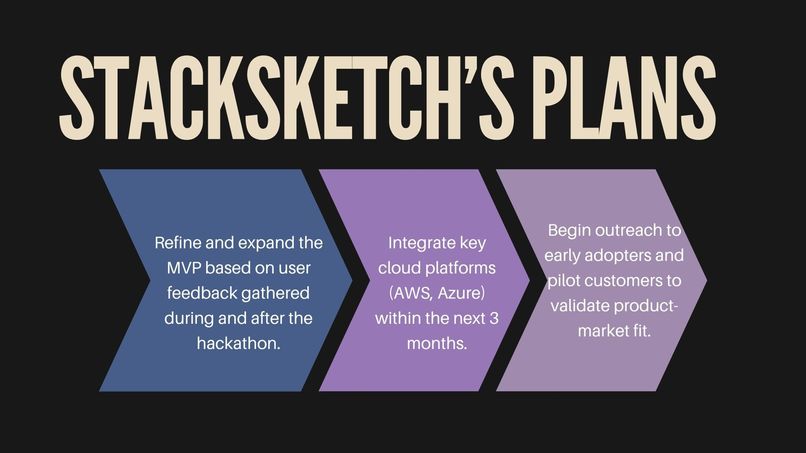 STACKSKETCH'S PLANS

Refine and expand the MVP based on user feedback gathered during and after the hackathon.

Integrate key cloud platforms (AWS, Azure) within the next 3 months.

Begin outreach to early adopters and pilot customers to validate product-market fit.